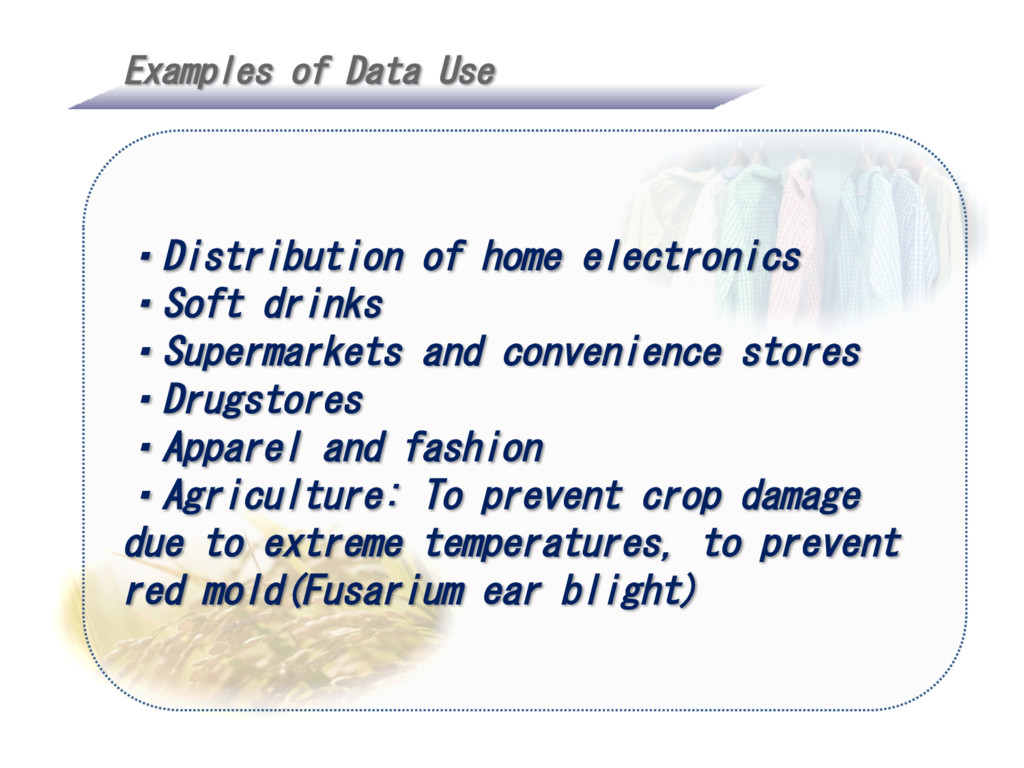 Examples of Data Use

・Distribution of home electronics
・Soft drinks
・Supermarkets and convenience stores
・Drugstores
・Apparel and fashion
・Agriculture: To prevent crop damage due to extreme temperatures, to prevent red mold(Fusarium ear blight)